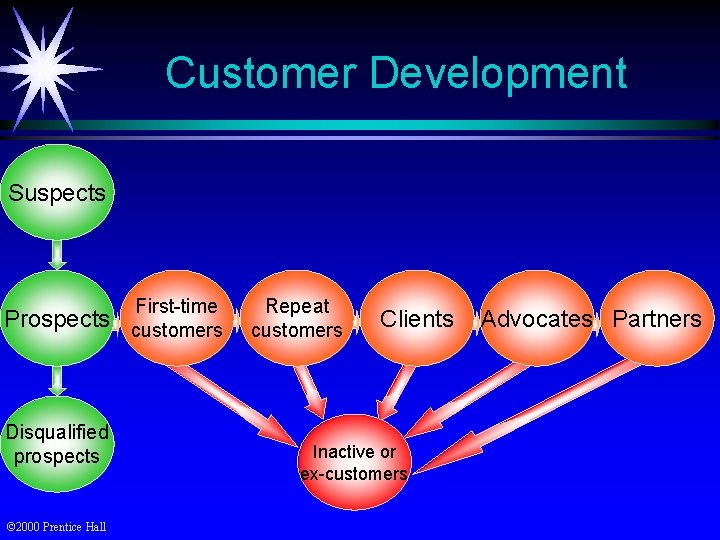 Customer Development

Suspects

Prospects

Disqualified prospects

First-time customers

Repeat customers

Clients

Advocates

Partners

Inactive or ex-customers

©2000 Prentice Hall